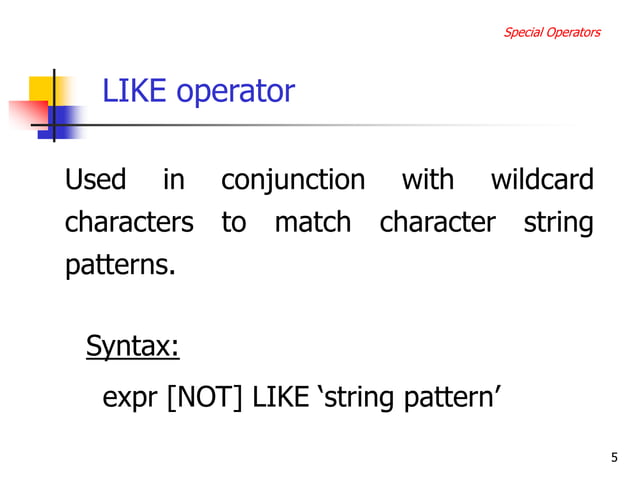 Special Operators

LIKE operator

Used in conjunction with wildcard characters to match character string patterns.

Syntax:

expr [NOT] LIKE ‘string pattern’

5